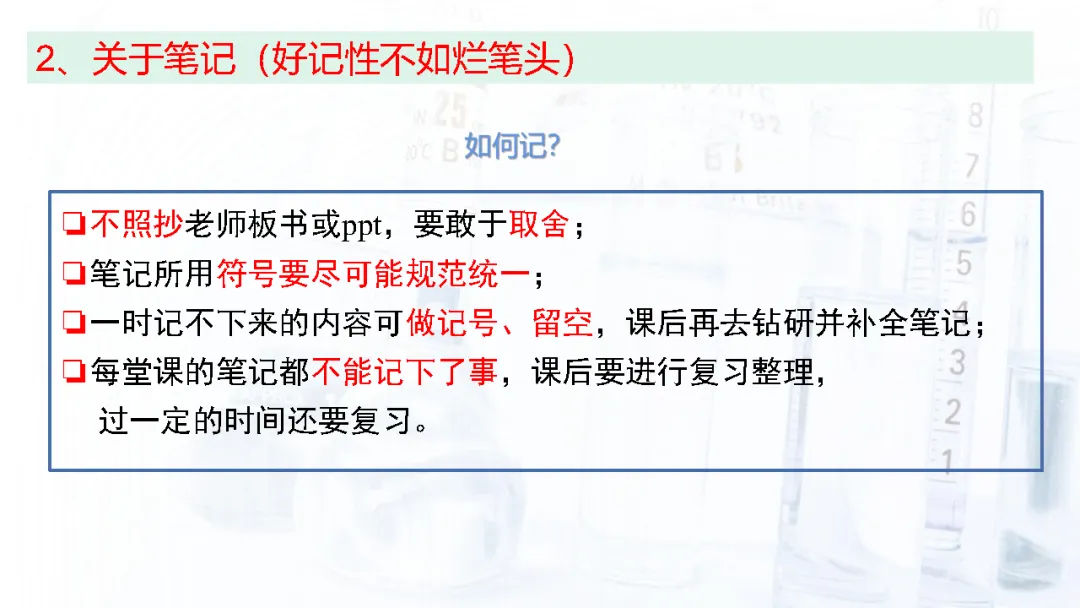 2、关于笔记（好记性不如烂笔头）

如何记?

❏不照抄老师板书或ppt，要敢于取舍；
❏笔记所用符号要尽可能规范统一；
❏一时记不下来的内容可做记号、留空，课后再去钻研并补全笔记；
❏每堂课的笔记都不能记下了事，课后要进行复习整理，过一定的时间还要复习。